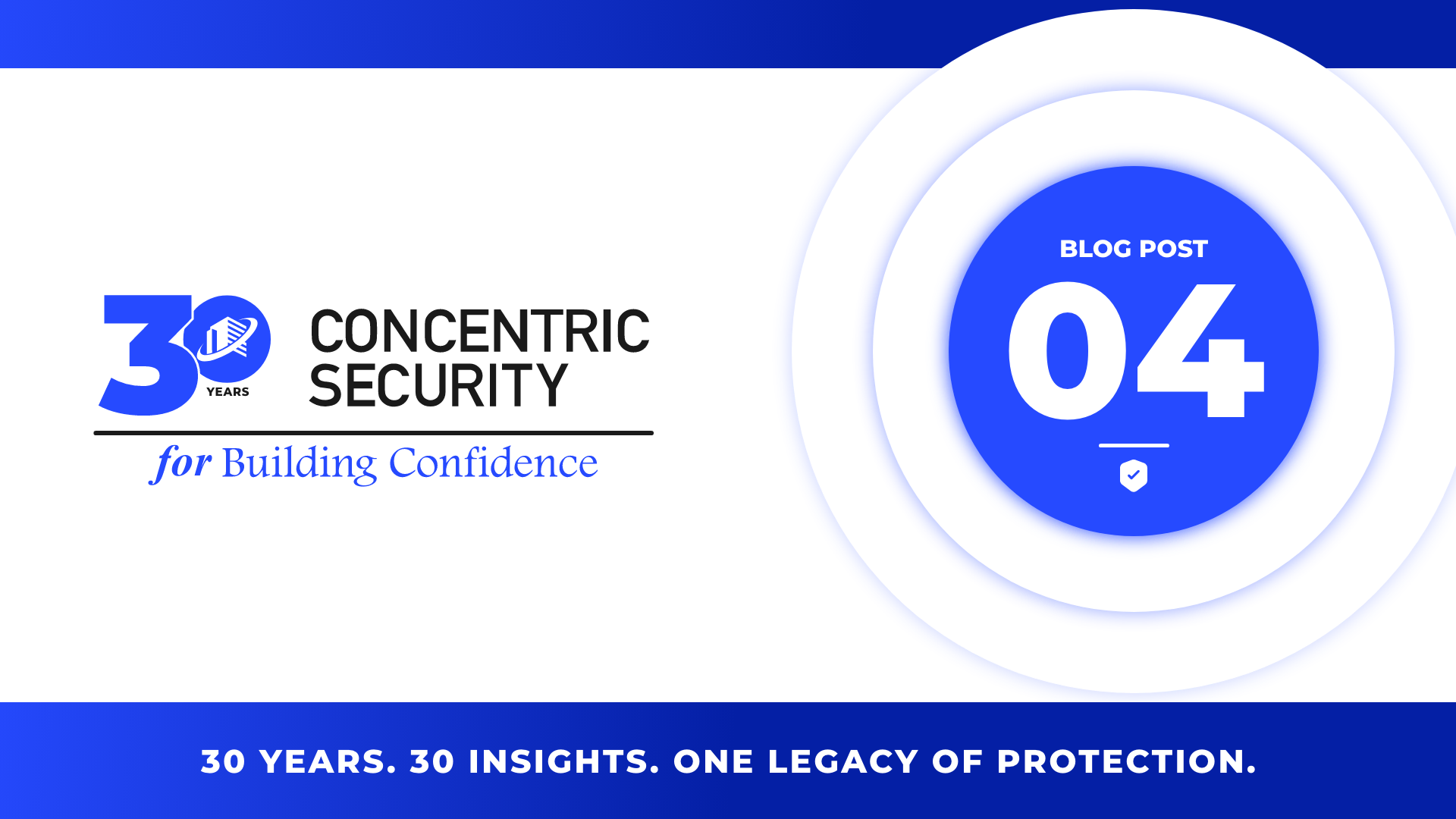 30 YEARS

CONCENTRIC SECURITY

for Building Confidence

BLOG POST

04

30 YEARS. 30 INSIGHTS. ONE LEGACY OF PROTECTION.